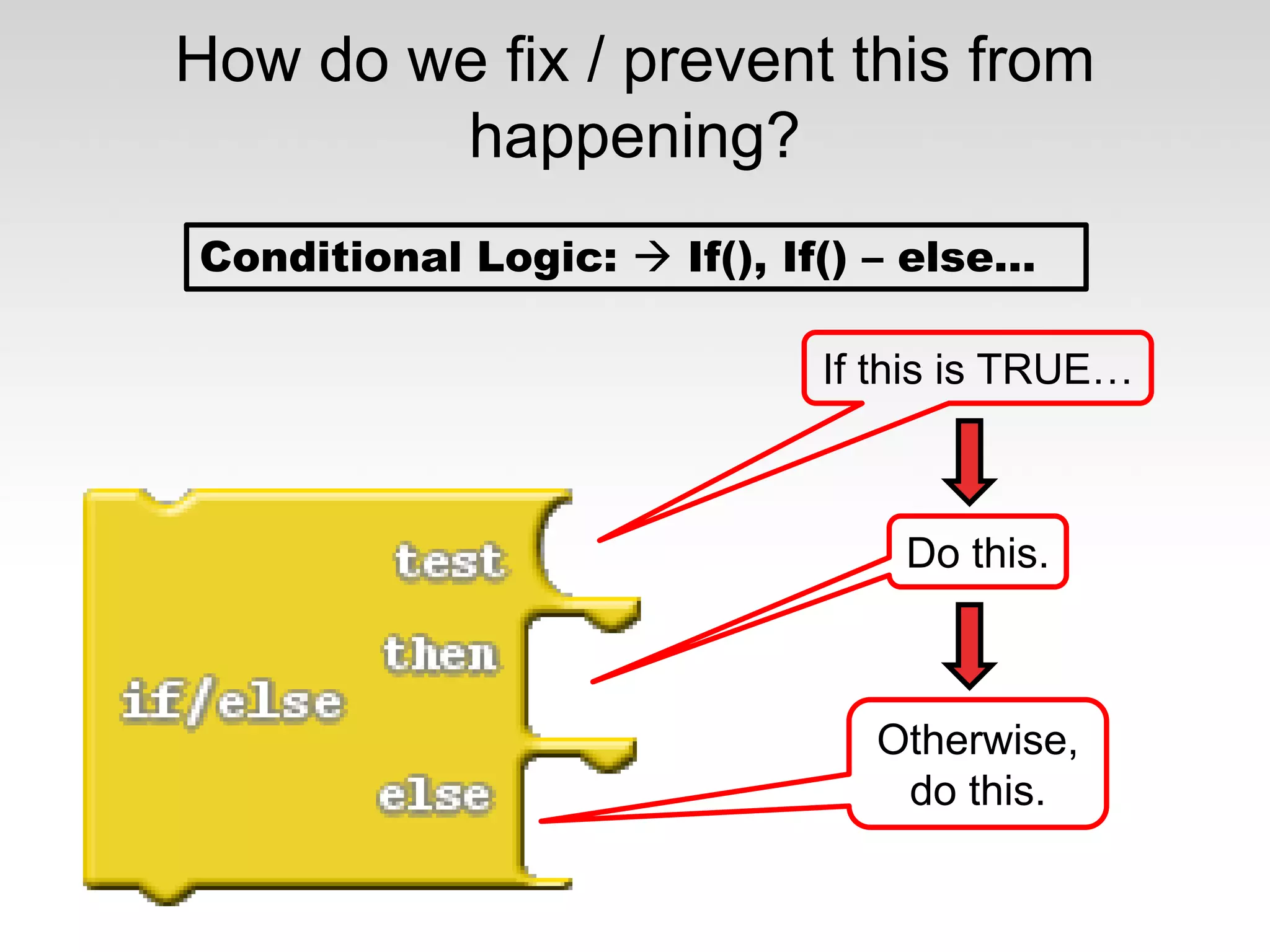 How do we fix / prevent this from happening?

Conditional Logic: → If(), If() – else...

If this is TRUE…

Do this.

Otherwise, do this.

test

then

if/else

else